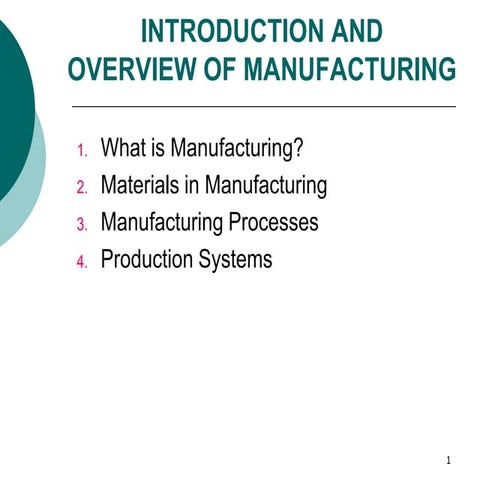 INTRODUCTION AND OVERVIEW OF MANUFACTURING

1. What is Manufacturing?
2. Materials in Manufacturing
3. Manufacturing Processes
4. Production Systems

1